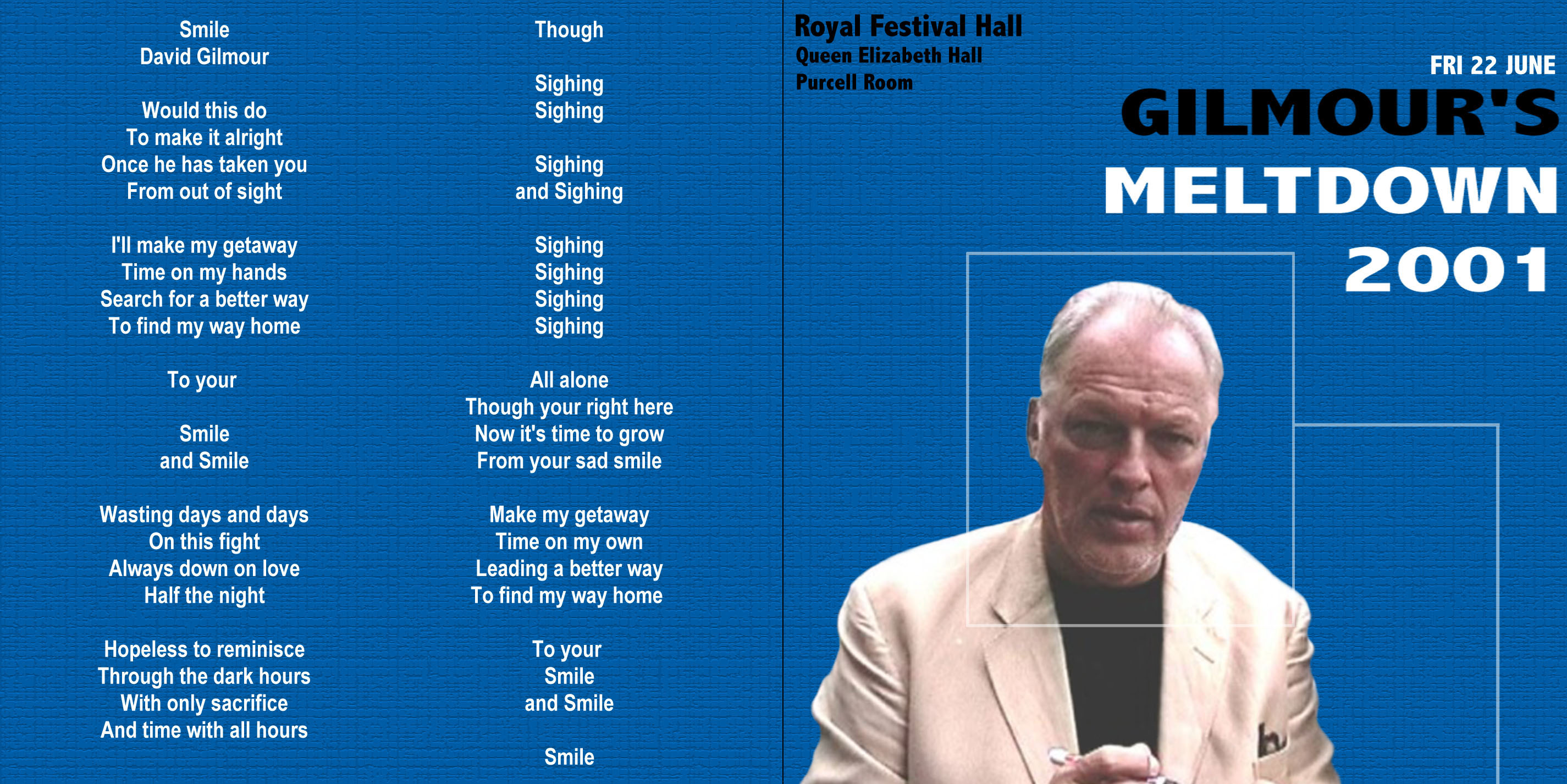 Smile
David Gilmour

Would this do
To make it alright
Once he has taken you
From out of sight

I'll make my getaway
Time on my hands
Search for a better way
To find my way home

To your

Smile
and Smile

Wasting days and days
On this fight
Always down on love
Half the night

Hopeless to reminisce
Through the dark hours
With only sacrifice
And time with all hours

Though

Sighing
Sighing

Sighing
and Sighing

Sighing
Sighing
Sighing
Sighing

All alone
Though your right here
Now it's time to grow
From your sad smile

Make my getaway
Time on my own
Leading a better way
To find my way home

To your
Smile
and Smile

Smile

Royal Festival Hall
Queen Elizabeth Hall
Purcell Room

FRI 22 JUNE
GILMOUR'S
MELTDOWN
2001